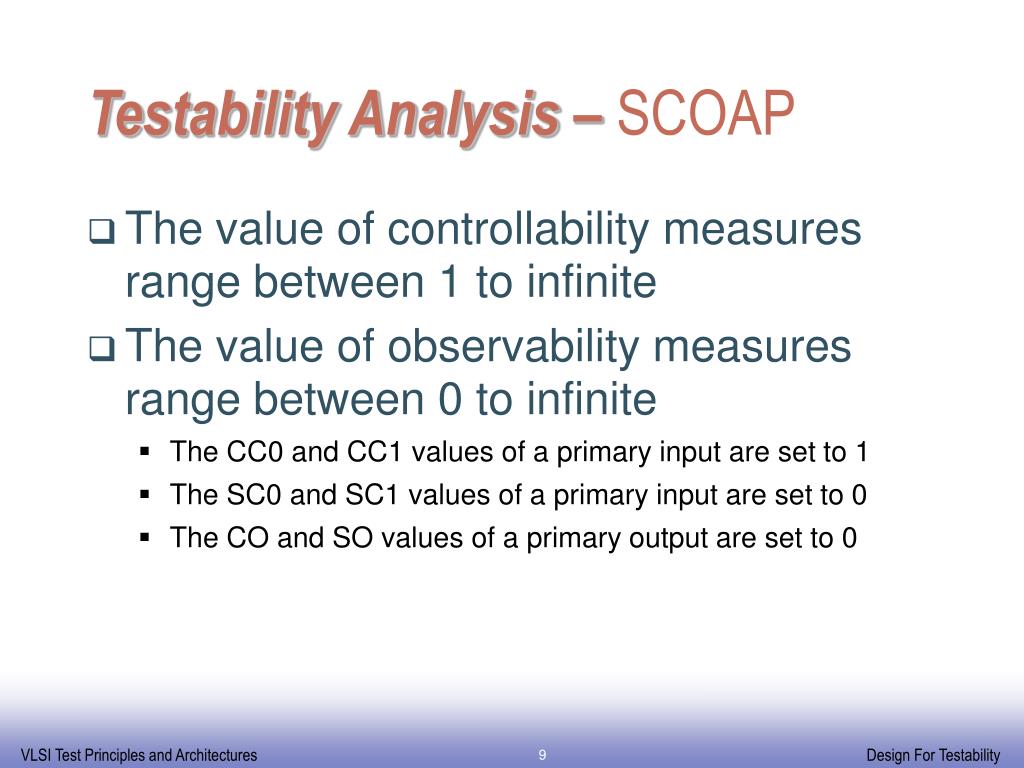 Testability Analysis – SCOAP

❑ The value of controllability measures range between 1 to infinite

❑ The value of observability measures range between 0 to infinite

▪ The CC0 and CC1 values of a primary input are set to 1

▪ The SC0 and SC1 values of a primary input are set to 0

▪ The CO and SO values of a primary output are set to 0

VLSI Test Principles and Architectures

9

Design For Testability